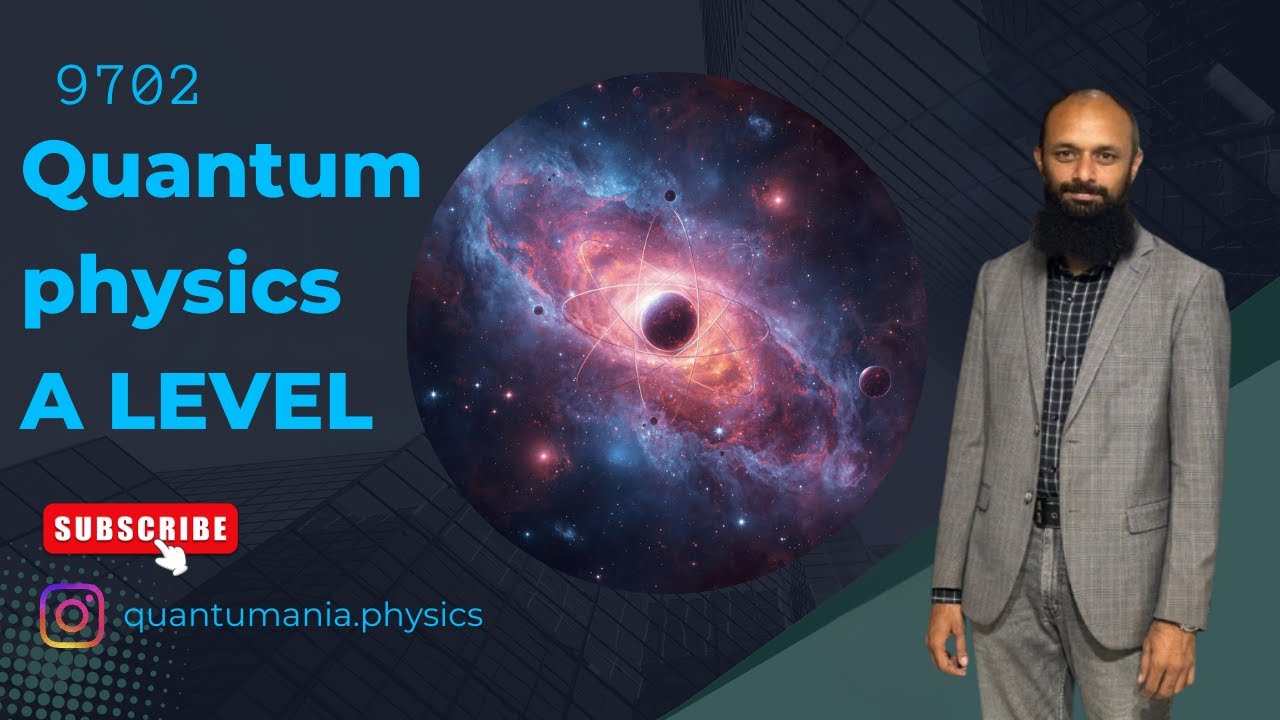 9702

Quantum physics A LEVEL

SUBSCRIBE

quantumania.physics